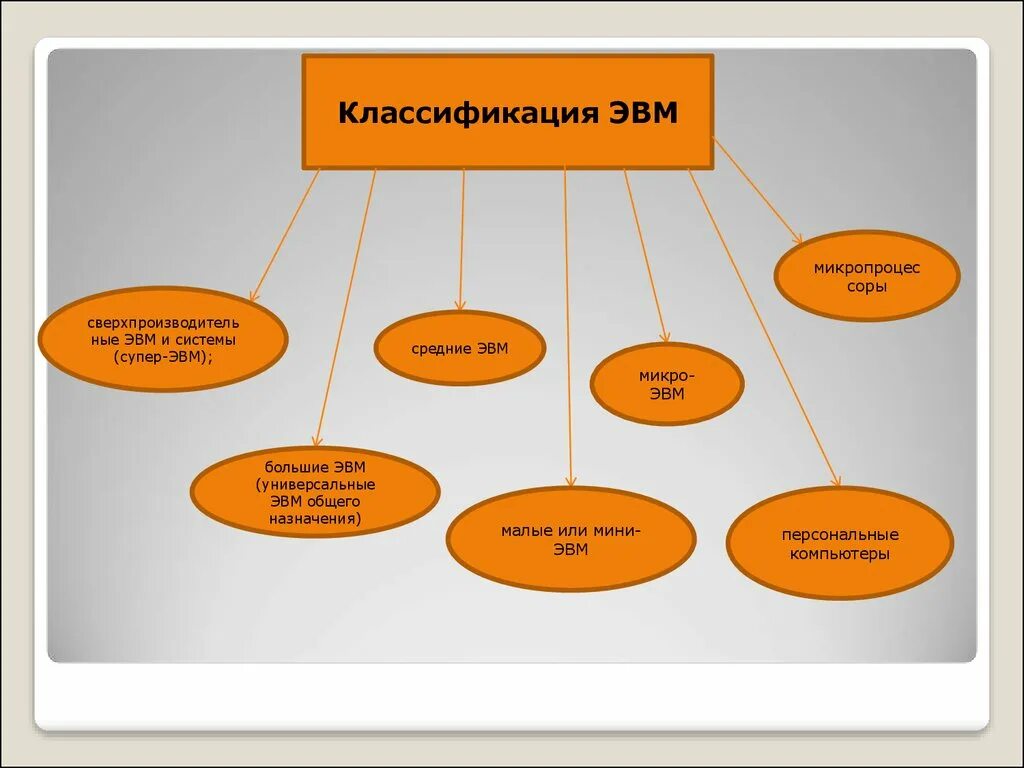 Классификация ЭВМ

сверхпроизводительные ЭВМ и системы (супер-ЭВМ);

большие ЭВМ (универсальные ЭВМ общего назначения)

средние ЭВМ

малые или мини-ЭВМ

микро-ЭВМ

персональные компьютеры

микропроцессоры